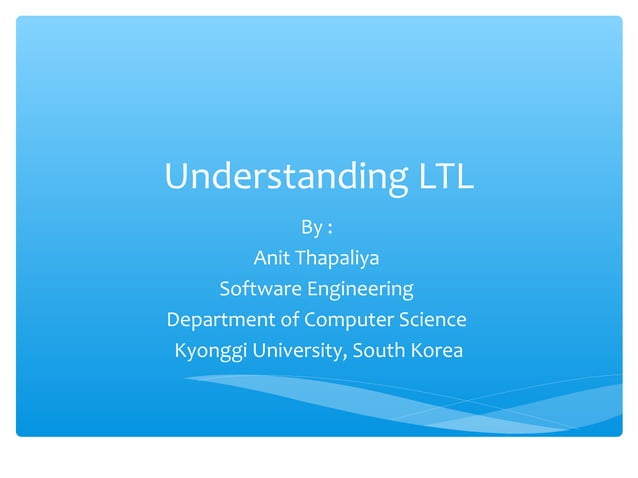 Understanding LTL

By :
Anit Thapaliya
Software Engineering
Department of Computer Science
Kyonggi University, South Korea